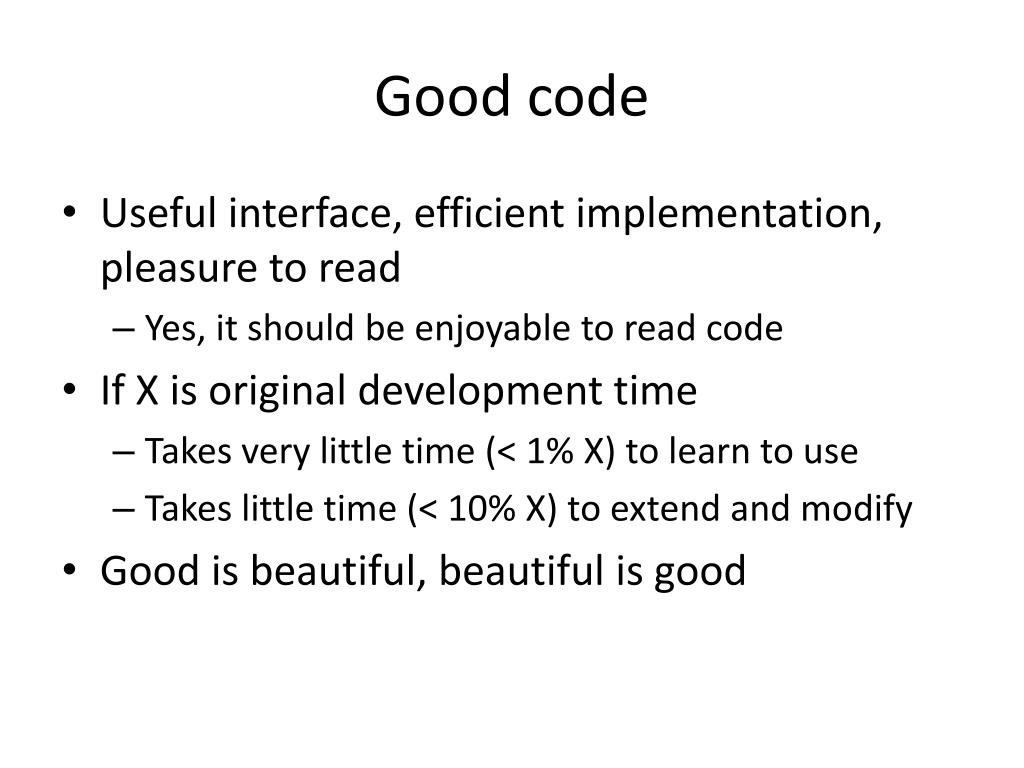 Good code

• Useful interface, efficient implementation, pleasure to read
 – Yes, it should be enjoyable to read code
• If X is original development time
 – Takes very little time (< 1% X) to learn to use
 – Takes little time (< 10% X) to extend and modify
• Good is beautiful, beautiful is good